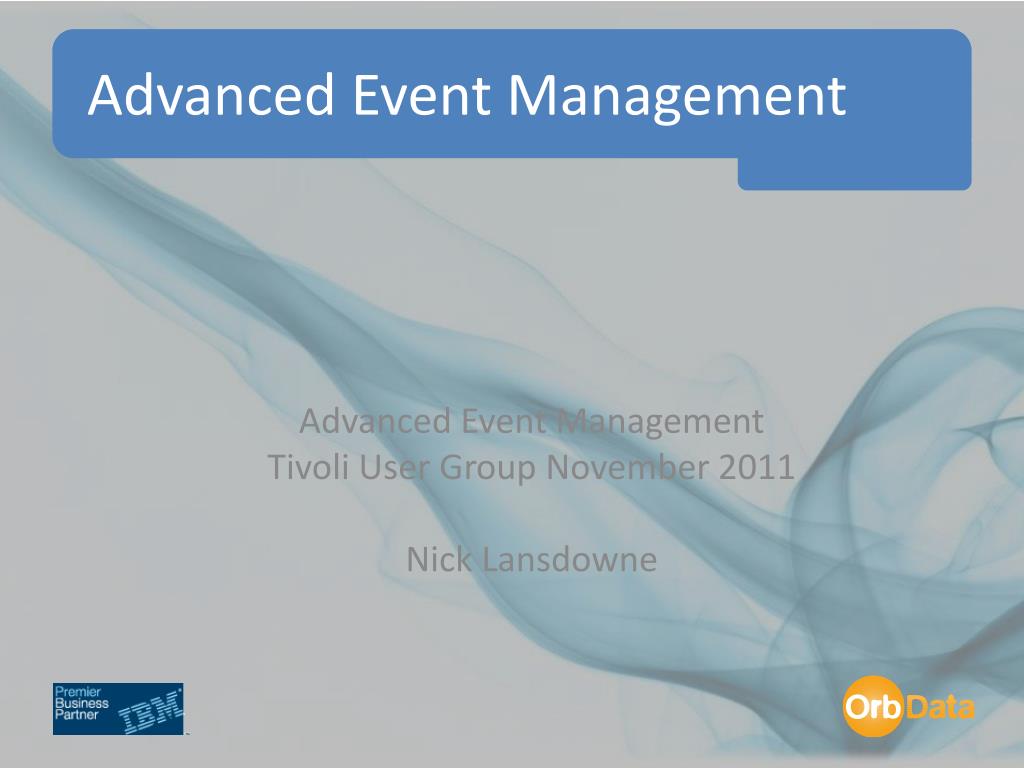 Advanced Event Management

Advanced Event Management
Tivoli User Group November 2011

Nick Lansdowne

Premier Business Partner IBM

Orb Data